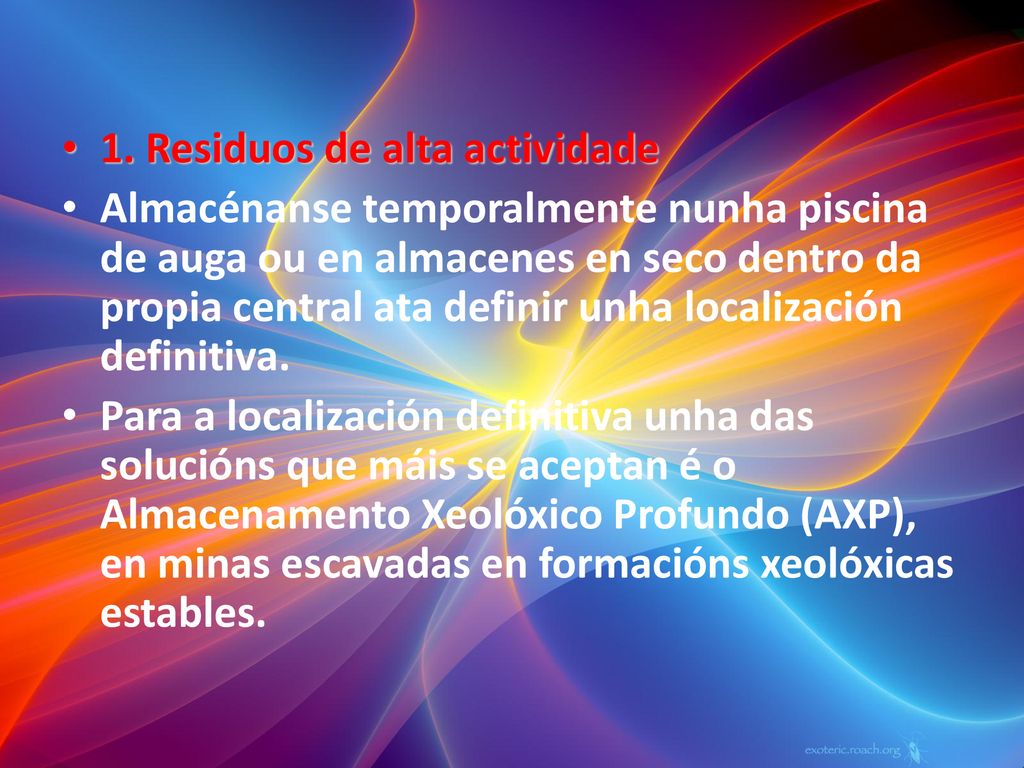 • 1. Residuos de alta actividade
• Almacénanse temporalmente nunha piscina de auga ou en almacenes en seco dentro da propia central ata definir unha localización definitiva.
• Para a localización definitiva unha das solucións que máis se aceptan é o Almacenamento Xeolóxico Profundo (AXP), en minas escavadas en formacións xeolóxicas estables.

exoteric.roach.org